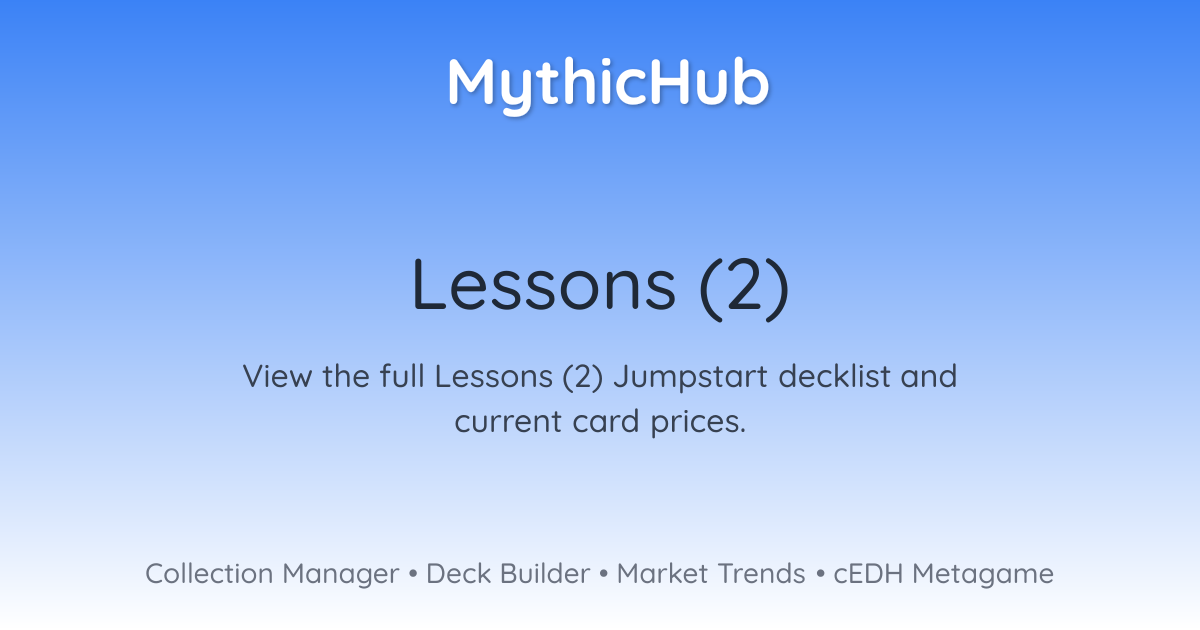 MythicHub

Lessons (2)

View the full Lessons (2) Jumpstart decklist and current card prices.

Collection Manager • Deck Builder • Market Trends • cEDH Metagame